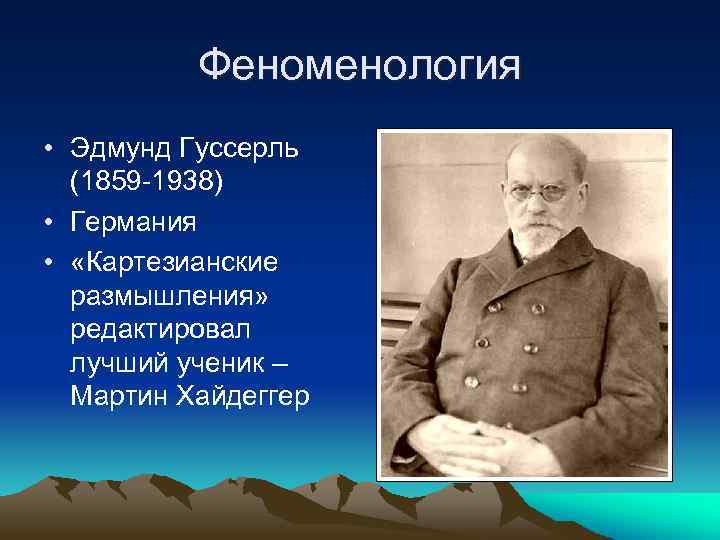 Феноменология

• Эдмунд Гуссерль (1859-1938)
• Германия
• «Картезианские размышления» редактировал лучший ученик – Мартин Хайдеггер